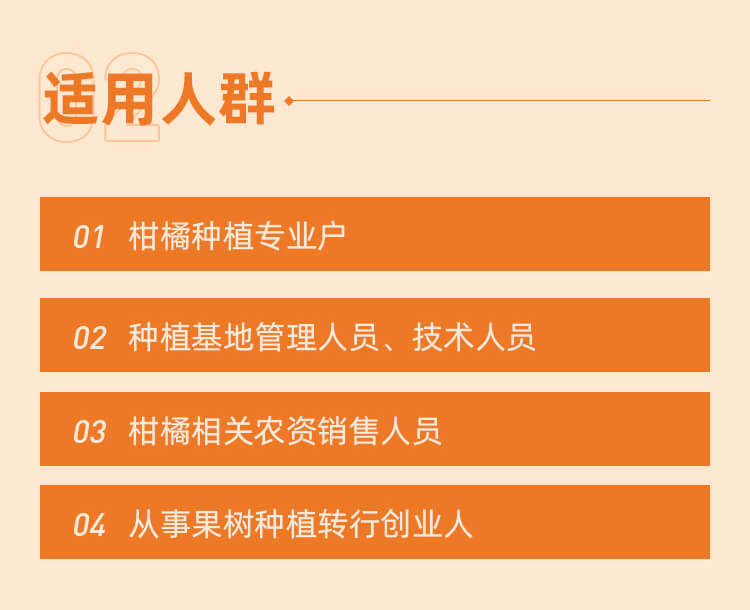 02 适用人群

01 柑橘种植专业户

02 种植基地管理人员、技术人员

03 柑橘相关农资销售人员

04 从事果树种植转行创业人